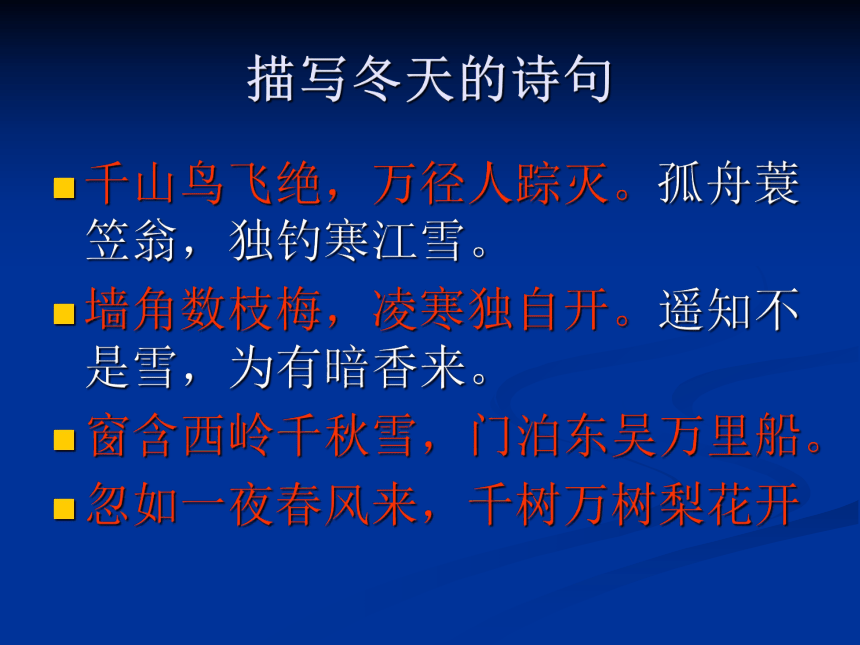 描写冬天的诗句

千山鸟飞绝，万径人踪灭。孤舟蓑笠翁，独钓寒江雪。

墙角数枝梅，凌寒独自开。遥知不是雪，为有暗香来。

窗含西岭千秋雪，门泊东吴万里船。

忽如一夜春风来，千树万树梨花开